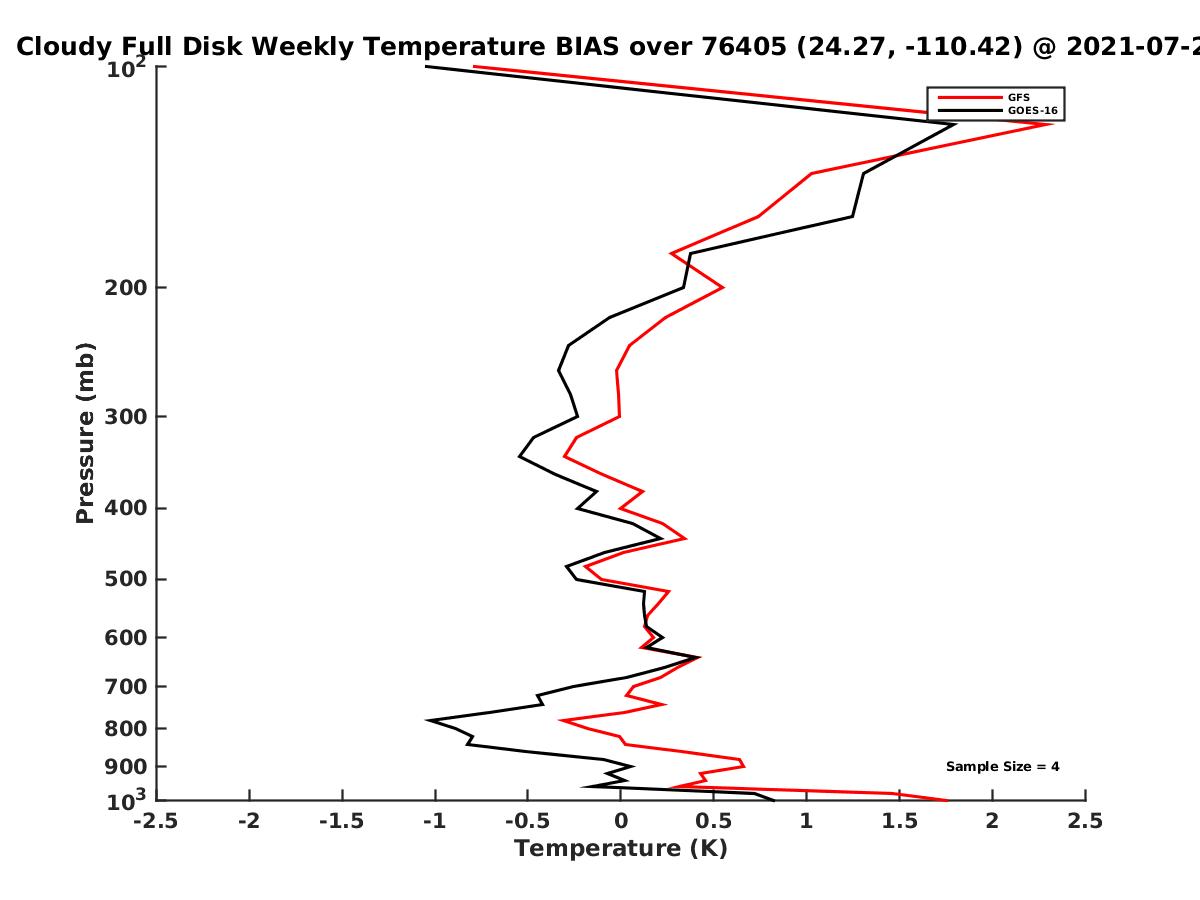 Cloudy Full Disk Weekly Temperature BIAS over 76405 (24.27, -110.42) @ 2021-07-2

GFS
GOES-16

Pressure (mb)

$10^2$
200
300
400
500
600
700
800
900
$10^3$

Sample Size = 4

-2.5 -2 -1.5 -1 -0.5 0 0.5 1 1.5 2 2.5

Temperature (K)